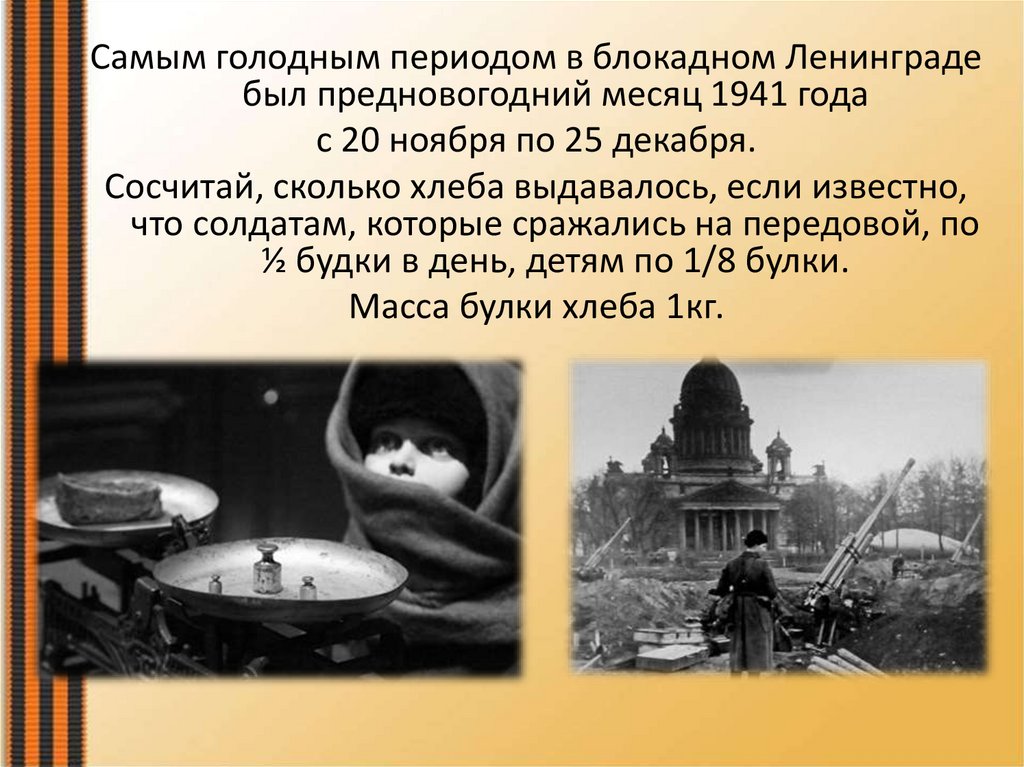 Самым голодным периодом в блокадном Ленинграде был предновогодний месяц 1941 года
с 20 ноября по 25 декабря.
Сосчитай, сколько хлеба выдавалось, если известно, что солдатам, которые сражались на передовой, по ½ будки в день, детям по 1/8 булки.
Масса булки хлеба 1кг.